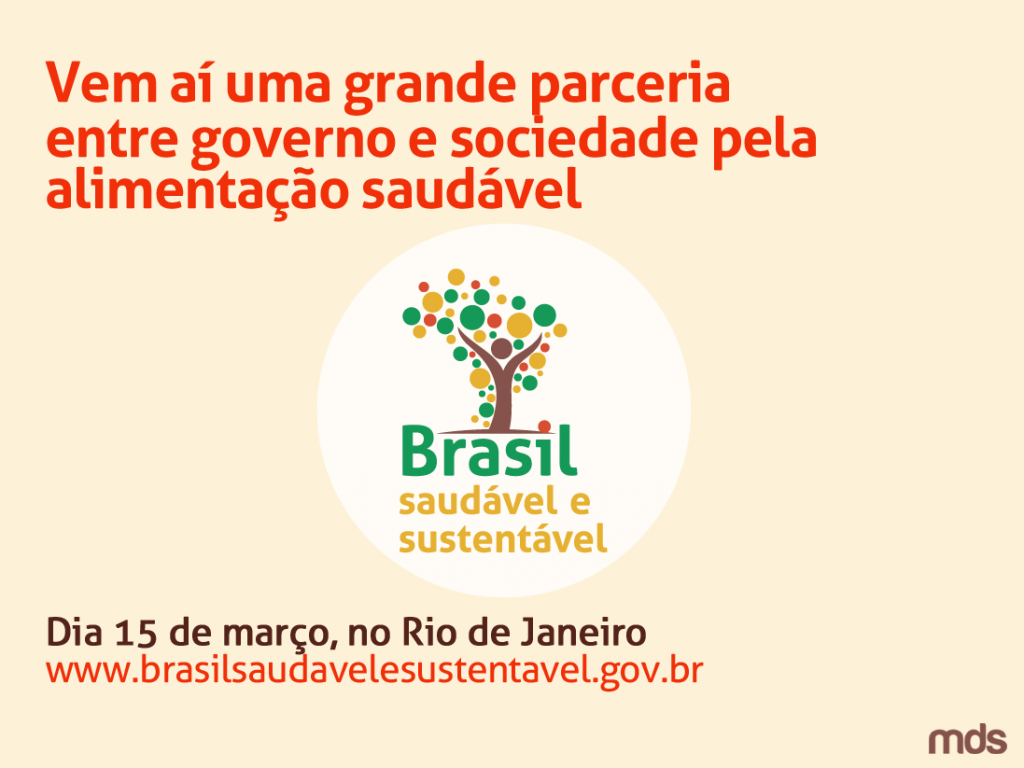 Vem aí uma grande parceria entre governo e sociedade pela alimentação saudável

Brasil
saudável e
sustentável

Dia 15 de março, no Rio de Janeiro
www.brasilsaudavelesustentavel.gov.br

mds